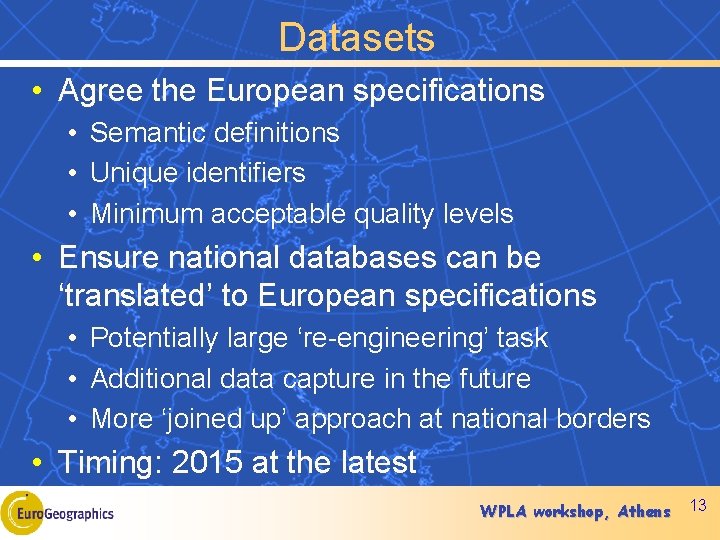 Datasets

• Agree the European specifications
  • Semantic definitions
  • Unique identifiers
  • Minimum acceptable quality levels
• Ensure national databases can be ‘translated’ to European specifications
  • Potentially large ‘re-engineering’ task
  • Additional data capture in the future
  • More ‘joined up’ approach at national borders
• Timing: 2015 at the latest

EuroGeographics

WPLA workshop, Athens

13